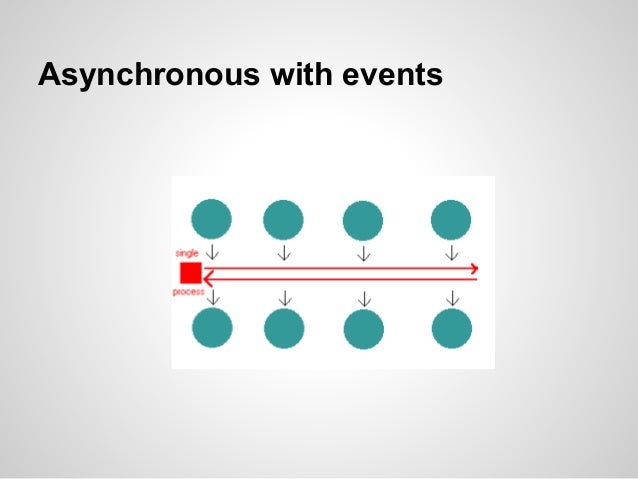 Asynchronous with events

single

process